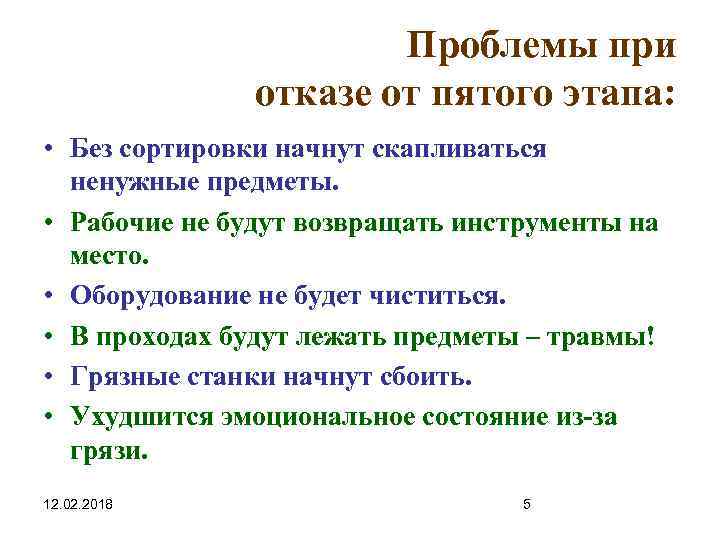 Проблемы при отказе от пятого этапа:

• Без сортировки начнут скапливаться ненужные предметы.
• Рабочие не будут возвращать инструменты на место.
• Оборудование не будет чиститься.
• В проходах будут лежать предметы – травмы!
• Грязные станки начнут сбоить.
• Ухудшится эмоциональное состояние из-за грязи.

12.02.2018

5